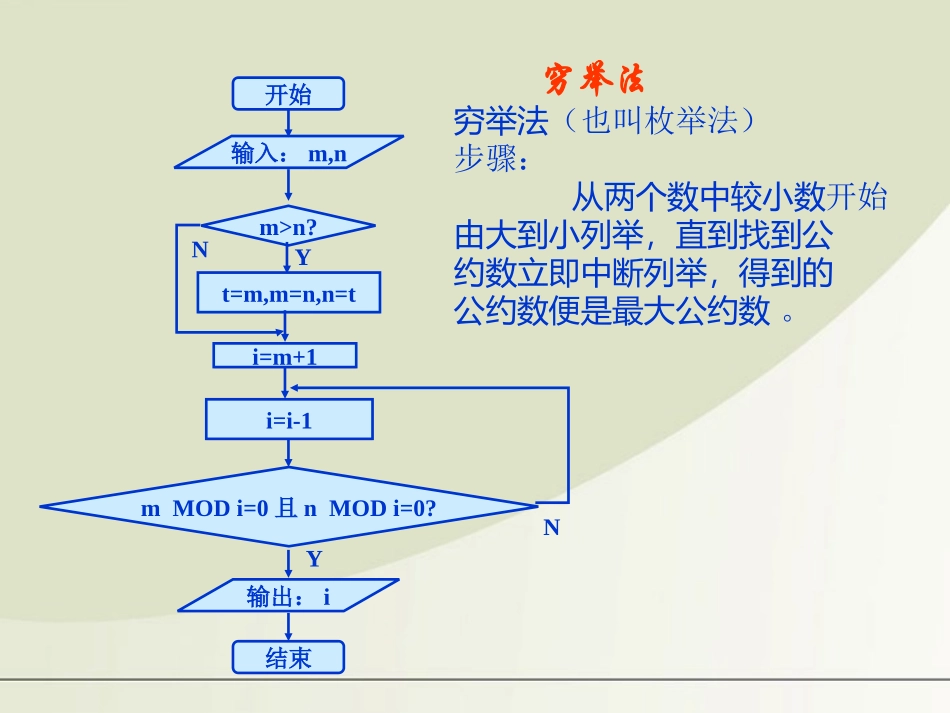 穷举法

穷举法（也叫枚举法）
步骤：

从两个数中较小数开始由大到小列举，直到找到公约数立即中断列举，得到的公约数便是最大公约数 。

开始

输入： m,n

m>n?

N

Y

t=m,m=n,n=t

i=m+1

i=i-1

m MOD i=0 且 n MOD i=0?

N

Y

输出： i

结束